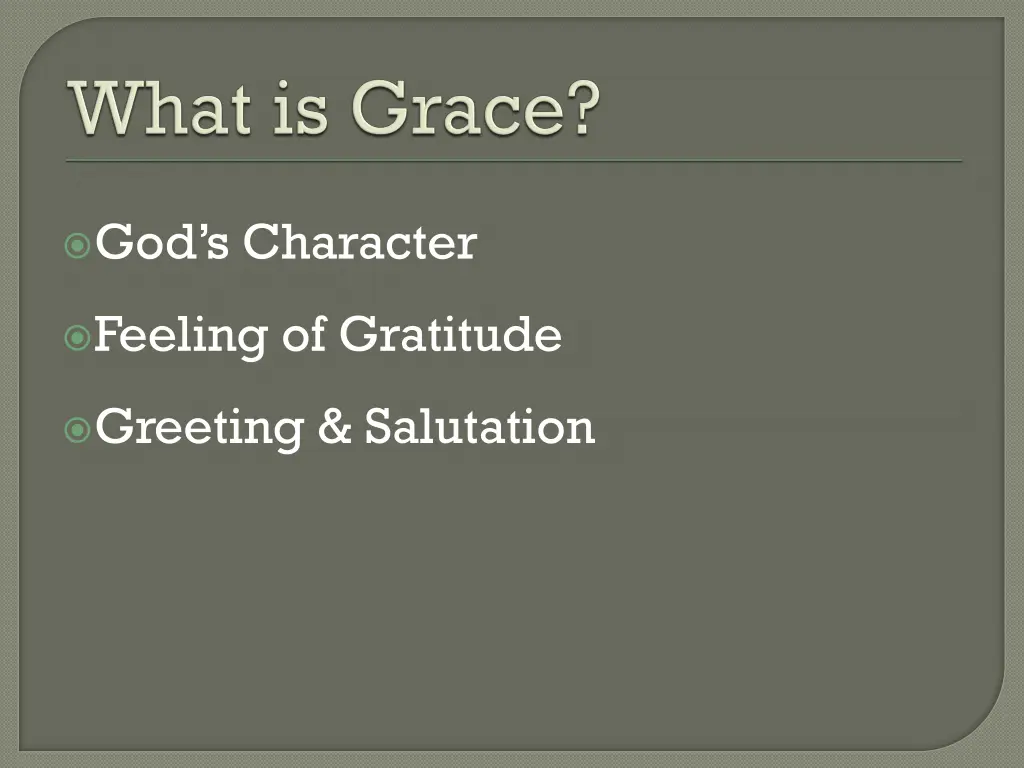 What is Grace?

God’s Character

Feeling of Gratitude

Greeting & Salutation